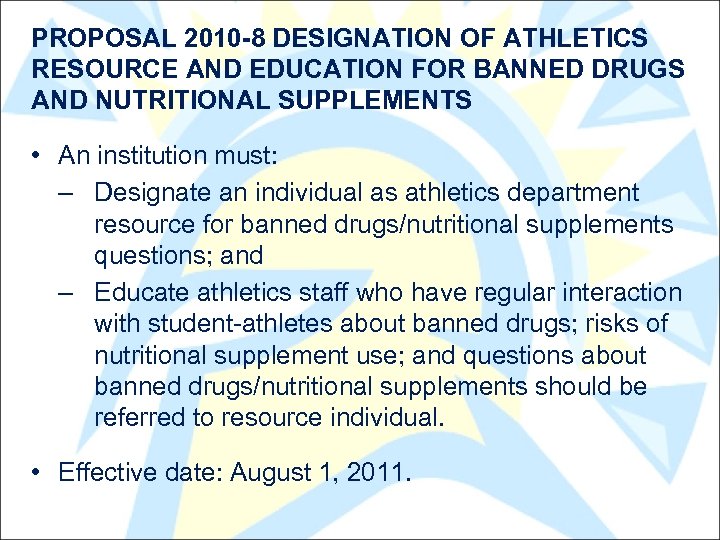 PROPOSAL 2010-8 DESIGNATION OF ATHLETICS RESOURCE AND EDUCATION FOR BANNED DRUGS AND NUTRITIONAL SUPPLEMENTS

• An institution must:
– Designate an individual as athletics department resource for banned drugs/nutritional supplements questions; and
– Educate athletics staff who have regular interaction with student-athletes about banned drugs; risks of nutritional supplement use; and questions about banned drugs/nutritional supplements should be referred to resource individual.

• Effective date: August 1, 2011.